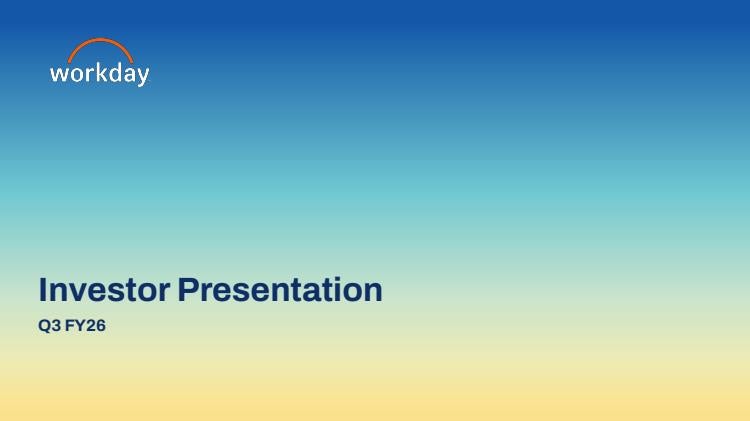 workday

Investor Presentation

Q3 FY26